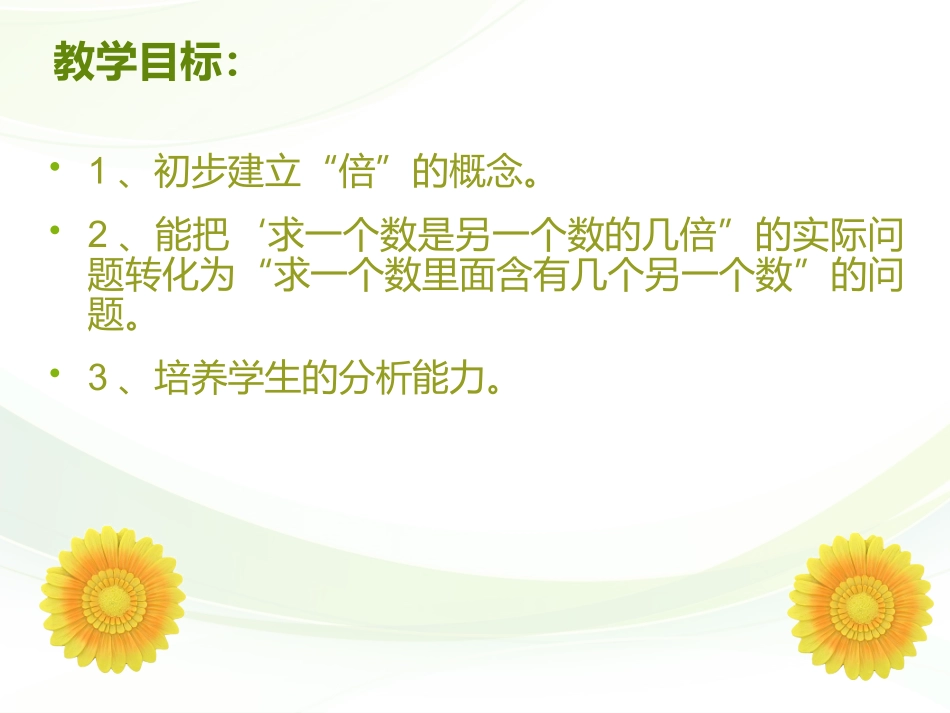 教学目标：

• 1、初步建立“倍”的概念。

• 2、能把‘求一个数是另一个数的几倍”的实际问题转化为“求一个数里面含有几个另一个数”的问题。

• 3、培养学生的分析能力。